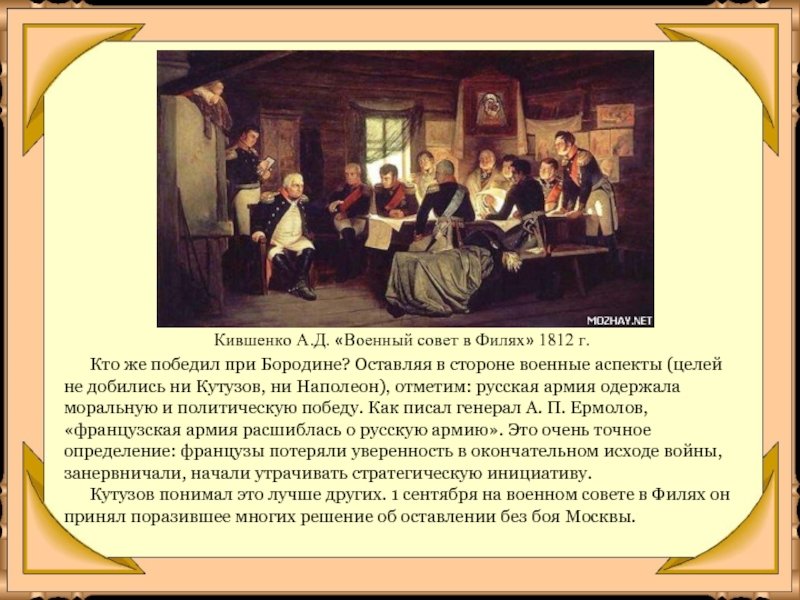 MOZHAY.NET

Кившенко А.Д. «Военный совет в Филях» 1812 г.

Кто же победил при Бородине? Оставляя в стороне военные аспекты (целей не добились ни Кутузов, ни Наполеон), отметим: русская армия одержала моральную и политическую победу. Как писал генерал А. П. Ермолов, «французская армия расшиблась о русскую армию». Это очень точное определение: французы потеряли уверенность в окончательном исходе войны, занервничали, начали утрачивать стратегическую инициативу.

Кутузов понимал это лучше других. 1 сентября на военном совете в Филях он принял поразившее многих решение об оставлении без боя Москвы.